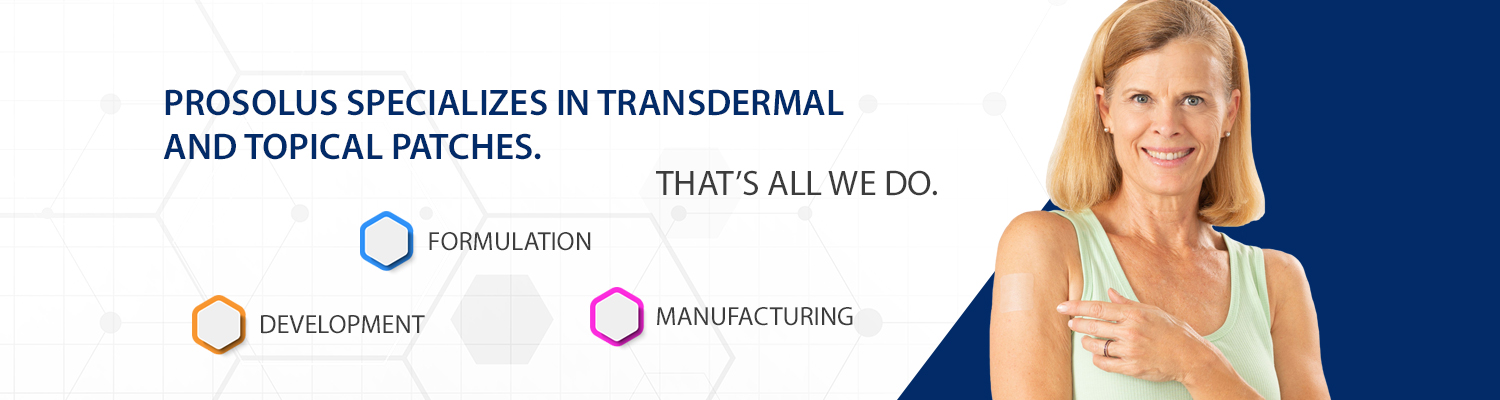 PROSOLUS SPECIALIZES IN TRANSDERMAL AND TOPICAL PATCHES.

THAT'S ALL WE DO.

FORMULATION

DEVELOPMENT

MANUFACTURING